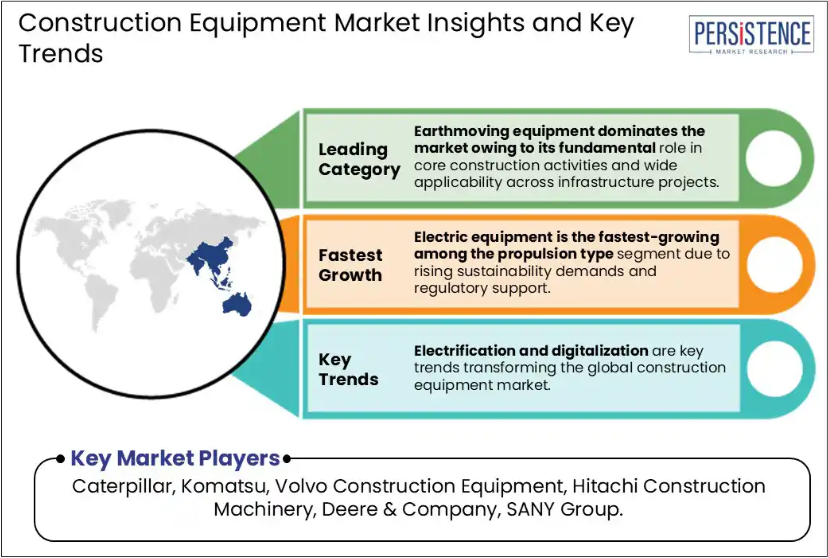 Construction Equipment Market Insights and Key Trends

PERSISTENCE
MARKET RESEARCH

Leading Category

Earthmoving equipment dominates the market owing to its fundamental role in core construction activities and wide applicability across infrastructure projects.

Fastest Growth

Electric equipment is the fastest-growing among the propulsion type segment due to rising sustainability demands and regulatory support.

Key Trends

Electrification and digitalization are key trends transforming the global construction equipment market.

Key Market Players

Caterpillar, Komatsu, Volvo Construction Equipment, Hitachi Construction Machinery, Deere & Company, SANY Group.